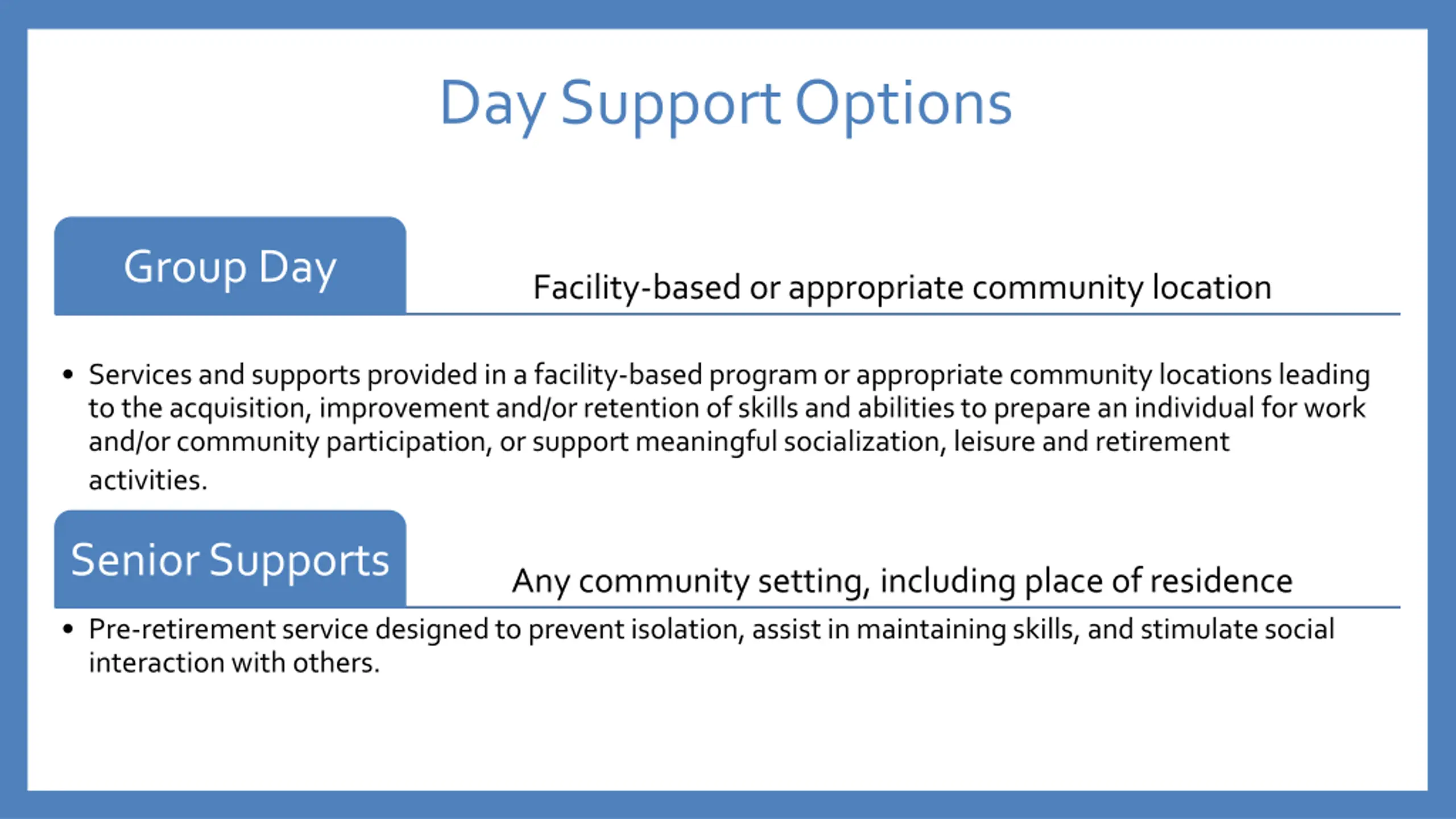 Day Support Options

Group Day

Facility-based or appropriate community location

• Services and supports provided in a facility-based program or appropriate community locations leading to the acquisition, improvement and/or retention of skills and abilities to prepare an individual for work and/or community participation, or support meaningful socialization, leisure and retirement activities.

Senior Supports

Any community setting, including place of residence

• Pre-retirement service designed to prevent isolation, assist in maintaining skills, and stimulate social interaction with others.